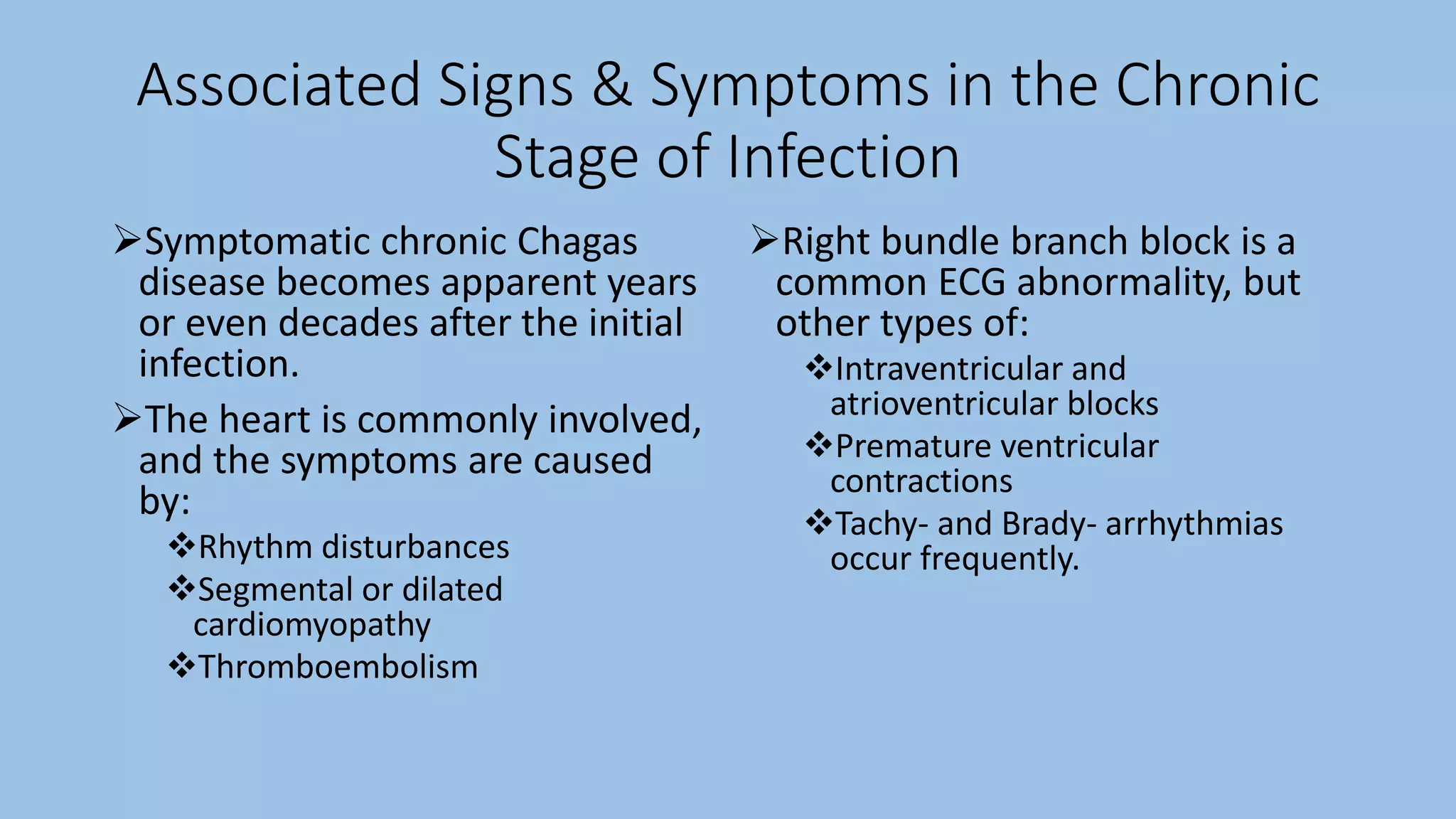 Associated Signs & Symptoms in the Chronic Stage of Infection

➢Symptomatic chronic Chagas disease becomes apparent years or even decades after the initial infection.

➢The heart is commonly involved, and the symptoms are caused by:

❖Rhythm disturbances

❖Segmental or dilated cardiomyopathy

❖Thromboembolism

➢Right bundle branch block is a common ECG abnormality, but other types of:

❖Intraventricular and atrioventricular blocks

❖Premature ventricular contractions

❖Tachy- and Brady- arrhythmias occur frequently.